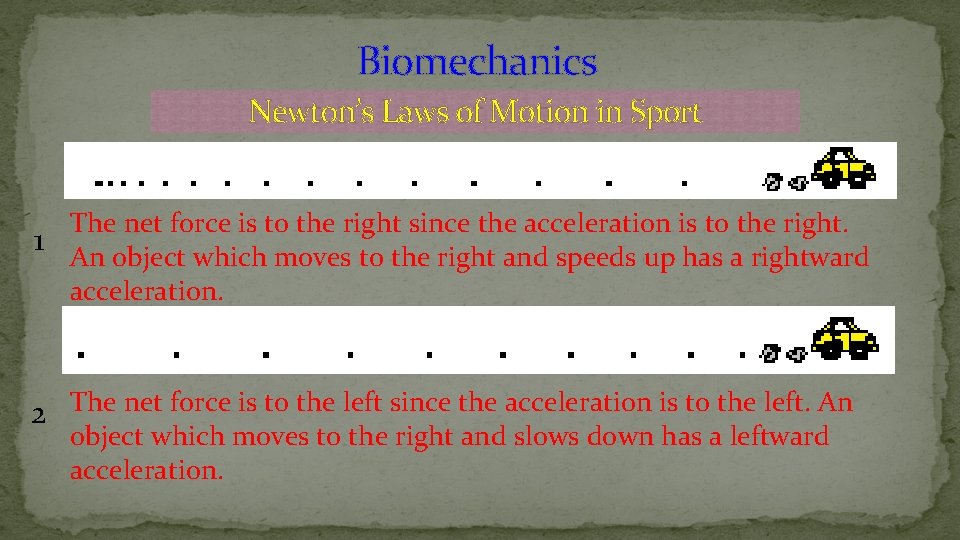 Biomechanics

Newton's Laws of Motion in Sport

1 The net force is to the right since the acceleration is to the right. An object which moves to the right and speeds up has a rightward acceleration.

2 The net force is to the left since the acceleration is to the left. An object which moves to the right and slows down has a leftward acceleration.